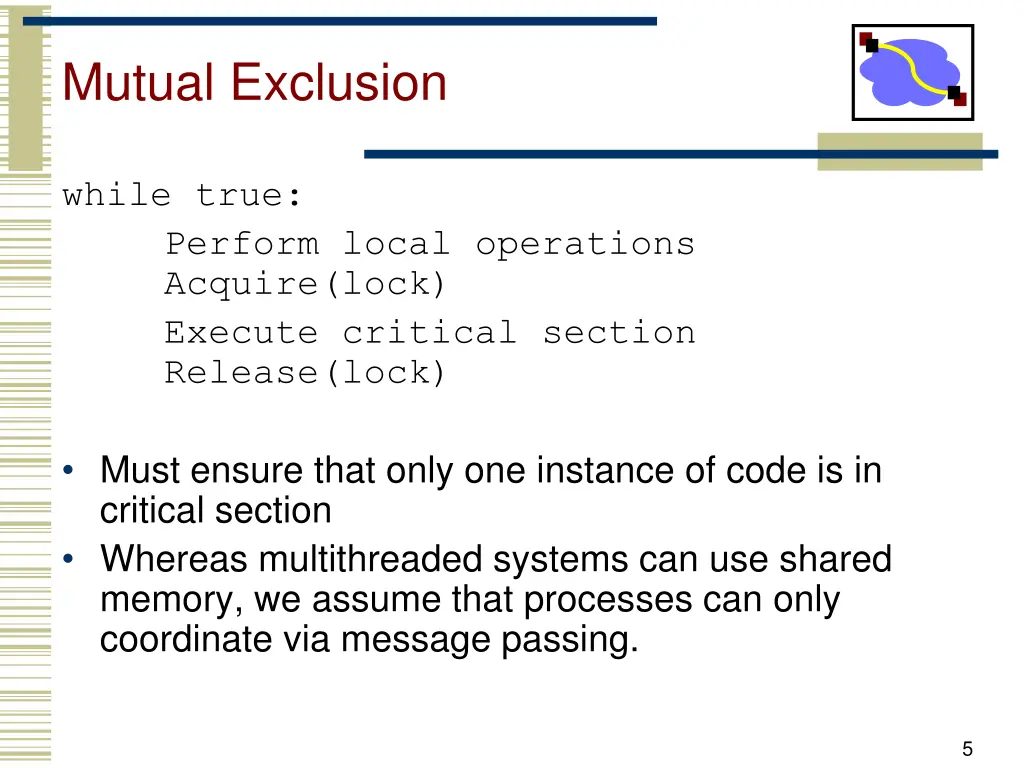 Mutual Exclusion

while true:
    Perform local operations
    Acquire(lock)
    Execute critical section
    Release(lock)

• Must ensure that only one instance of code is in critical section
• Whereas multithreaded systems can use shared memory, we assume that processes can only coordinate via message passing.

5